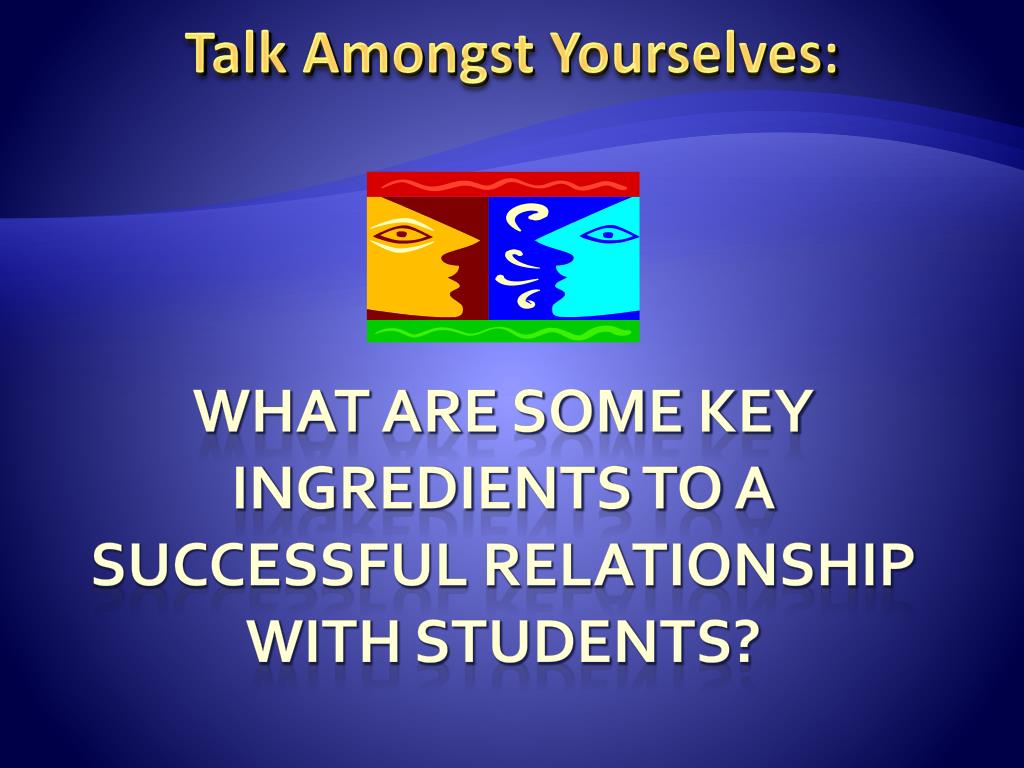 Talk Amongst Yourselves:

WHAT ARE SOME KEY INGREDIENTS TO A SUCCESSFUL RELATIONSHIP WITH STUDENTS?